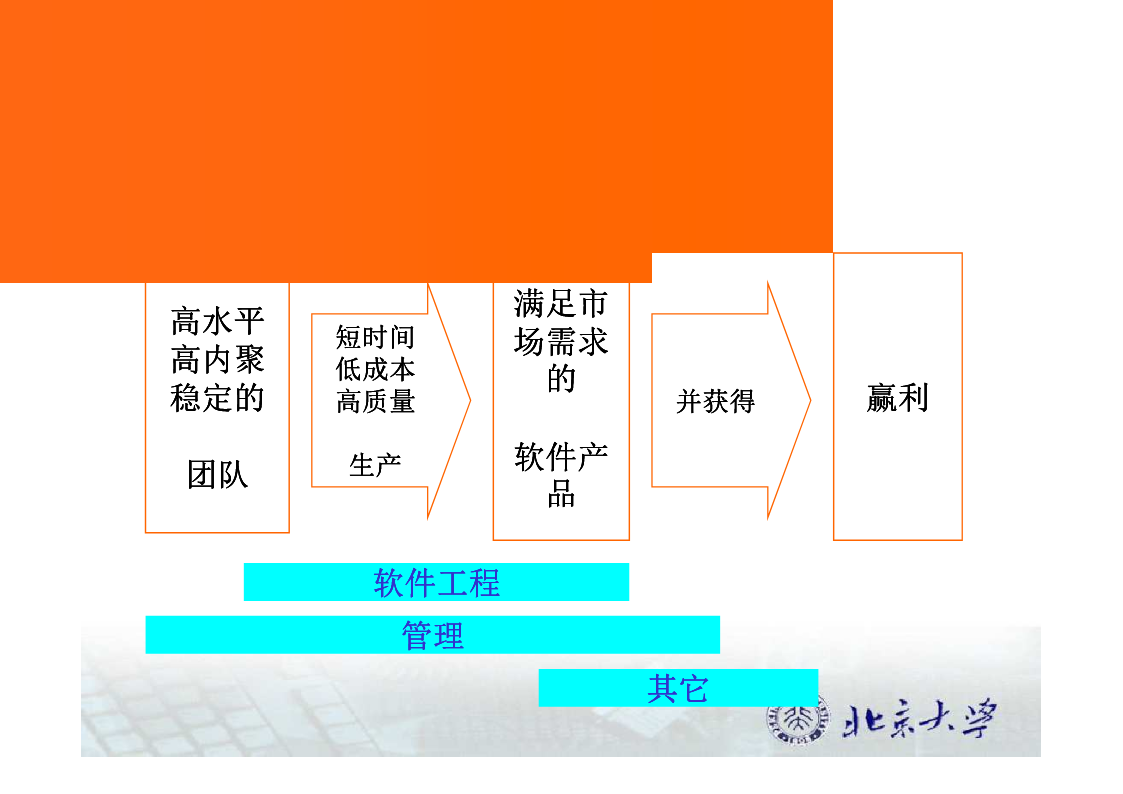 高水平
高内聚
稳定的

团队

短时间
低成本
高质量

生产

满足市场需求的

软件产品

并获得

赢利

软件工程

管理

其它

北京大学